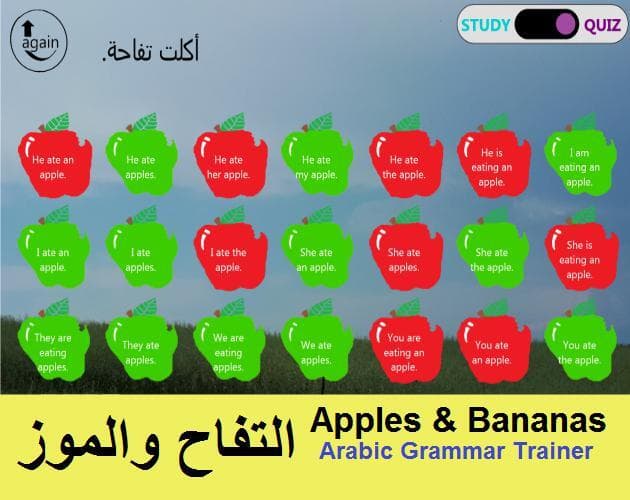 again

أكلت تفاحة.

STUDY QUIZ

He ate an apple.

He ate apples.

He ate her apple.

He ate my apple.

He ate the apple.

He is eating an apple.

I am eating an apple.

I ate an apple.

I ate apples.

I ate the apple.

She ate an apple.

She ate apples.

She ate the apple.

She is eating an apple.

They are eating apples.

They ate apples.

We are eating apples.

We ate apples.

You are eating an apple.

You ate an apple.

You ate the apple.

التفاح والموز

Apples & Bananas
Arabic Grammar Trainer